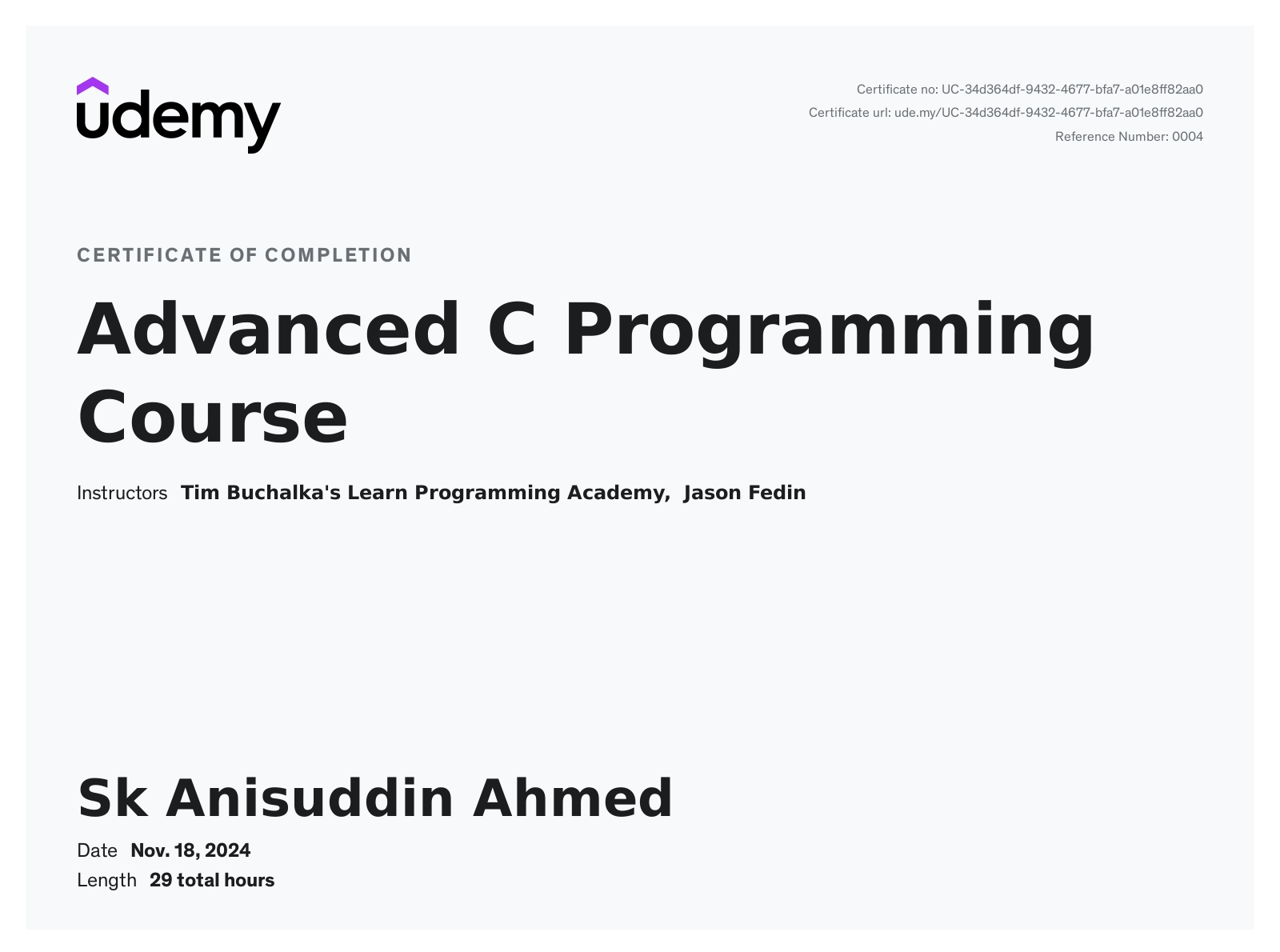 udemy

Certificate no: UC-34d364df-9432-4677-bfa7-a01e8ff82aa0
Certificate url: ude.my/UC-34d364df-9432-4677-bfa7-a01e8ff82aa0
Reference Number: 0004

CERTIFICATE OF COMPLETION

Advanced C Programming Course

Instructors Tim Buchalka's Learn Programming Academy, Jason Fedin

Sk Anisuddin Ahmed

Date Nov. 18, 2024
Length 29 total hours